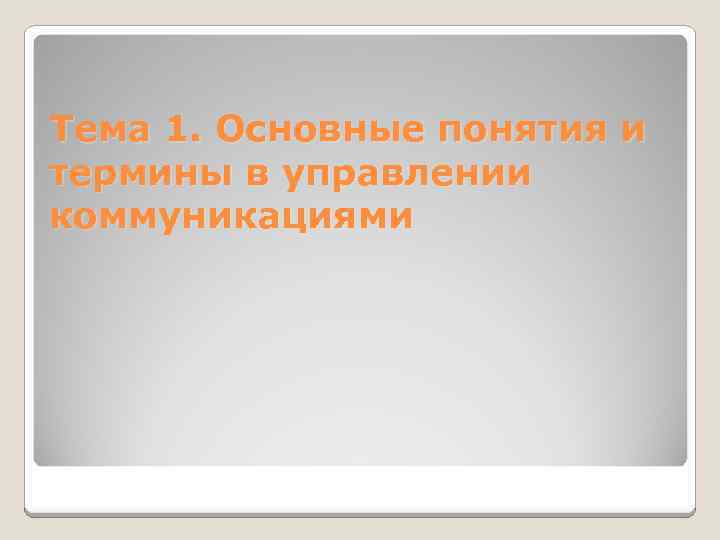 Тема 1. Основные понятия и термины в управлении коммуникациями